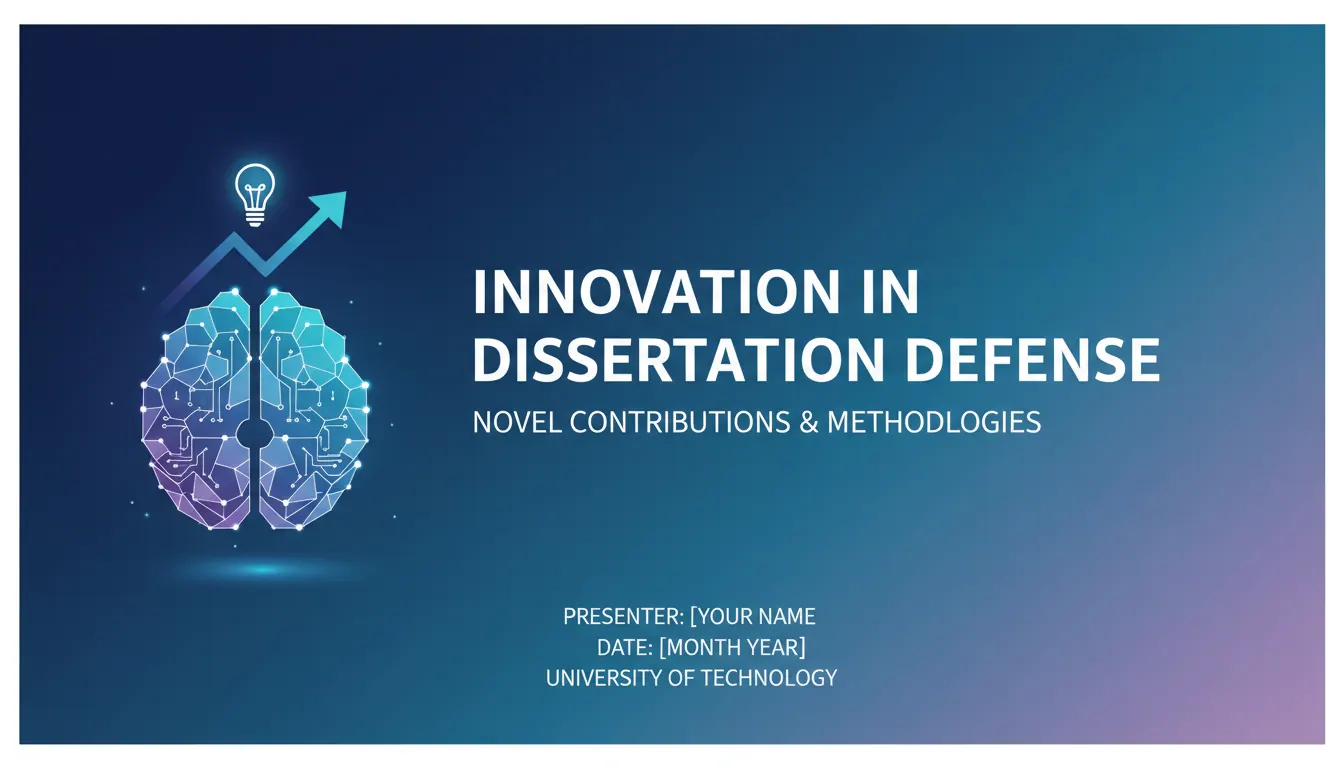 INNOVATION IN DISSERTATION DEFENSE

NOVEL CONTRIBUTIONS & METHODLOGIES

PRESENTER: [YOUR NAME
DATE: [MONTH YEAR]
UNIVERSITY OF TECHNOLOGY